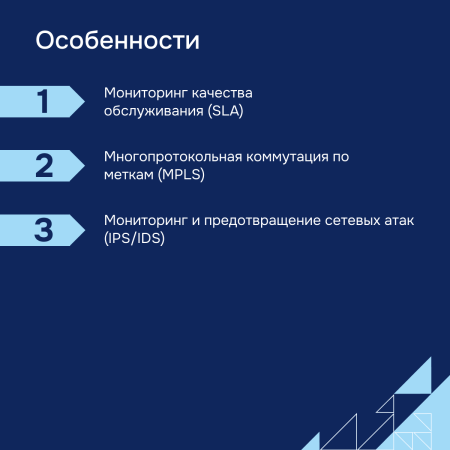 Особенности

1

Мониторинг качества обслуживания (SLA)

2

Многопротокольная коммутация по меткам (MPLS)

3

Мониторинг и предотвращение сетевых атак (IPS/IDS)